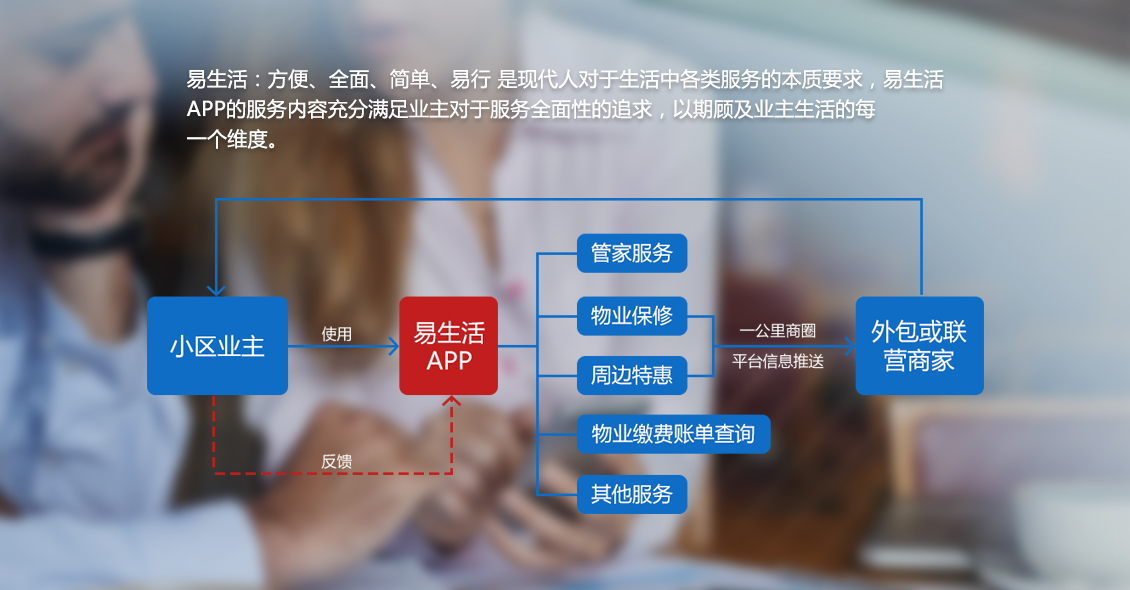 易生活：方便、全面、简单、易行 是现代人对于生活中各类服务的本质要求，易生活APP的服务内容充分满足业主对于服务全面性的追求，以期顾及业主生活的每一个维度。

小区业主

使用

易生活 APP

反馈

管家服务

物业保修

周边特惠

物业缴费账单查询

其他服务

一公里商圈

平台信息推送

外包或联营商家